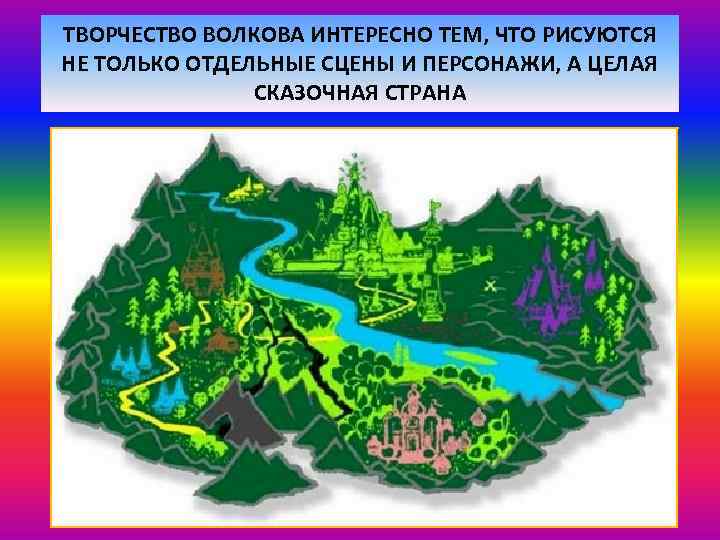 ТВОРЧЕСТВО ВОЛКОВА ИНТЕРЕСНО ТЕМ, ЧТО РИСУЮТСЯ НЕ ТОЛЬКО ОТДЕЛЬНЫЕ СЦЕНЫ И ПЕРСОНАЖИ, А ЦЕЛАЯ СКАЗОЧНАЯ СТРАНА